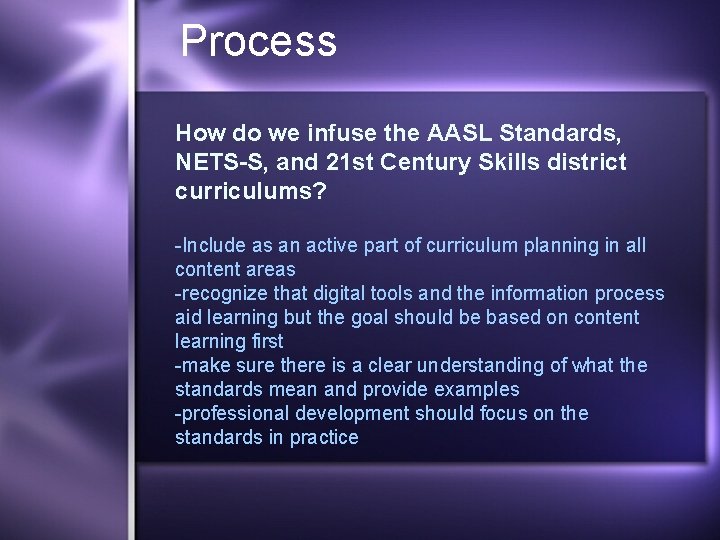 Process

How do we infuse the AASL Standards, NETS-S, and 21st Century Skills district curriculums?

-Include as an active part of curriculum planning in all content areas
-recognize that digital tools and the information process aid learning but the goal should be based on content learning first
-make sure there is a clear understanding of what the standards mean and provide examples
-professional development should focus on the standards in practice